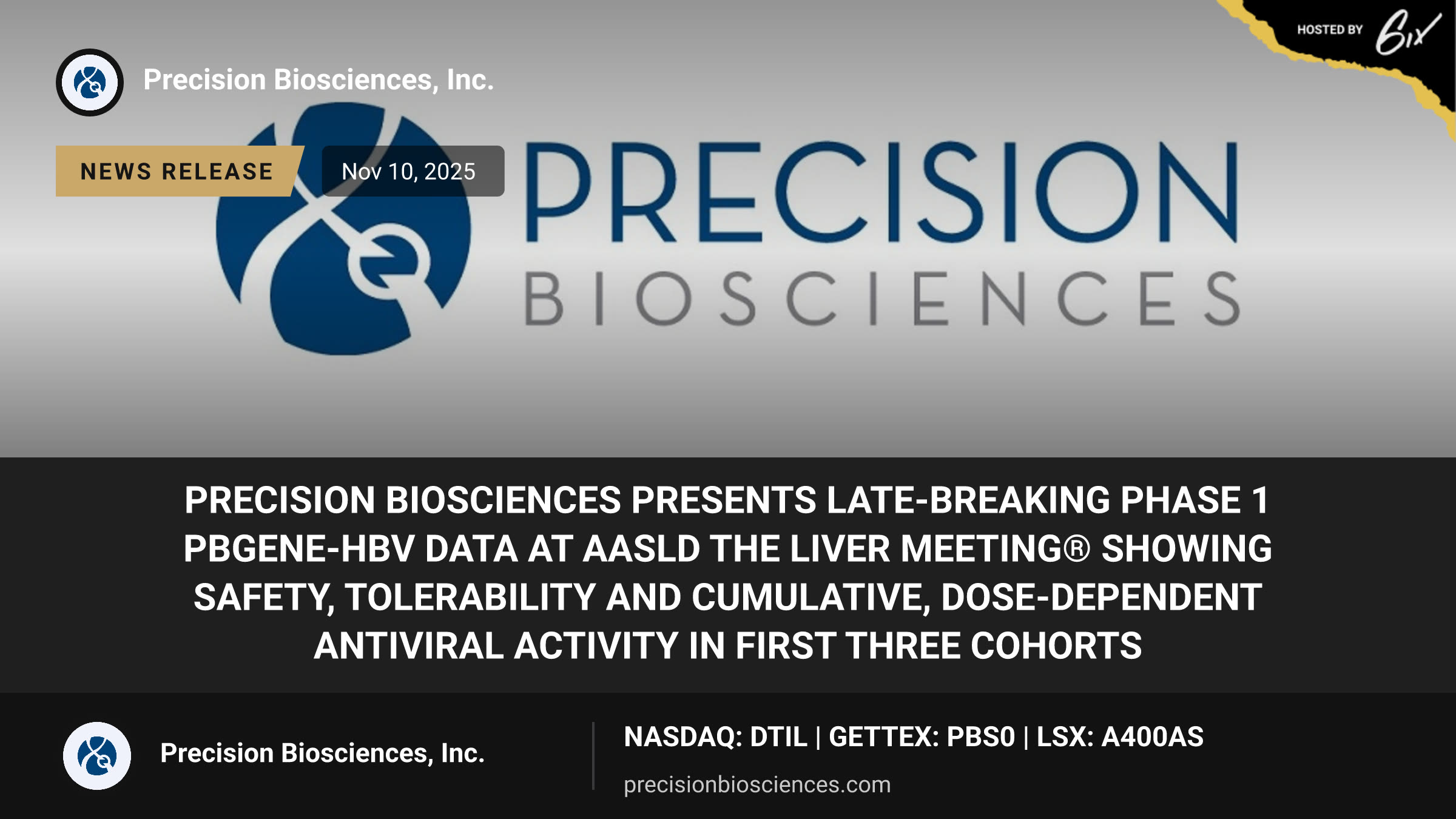 HOSTED BY 6ix

Precision Biosciences, Inc.

NEWS RELEASE

Nov 10, 2025

PRECISION
BIOSCIENCES

PRECISION BIOSCIENCES PRESENTS LATE-BREAKING PHASE 1 PBGENE-HBV DATA AT AASLD THE LIVER MEETING® SHOWING SAFETY, TOLERABILITY AND CUMULATIVE, DOSE-DEPENDENT ANTIVIRAL ACTIVITY IN FIRST THREE COHORTS

Precision Biosciences, Inc.

NASDAQ: DTIL | GETTEX: PBS0 | LSX: A400AS

precisionbiosciences.com